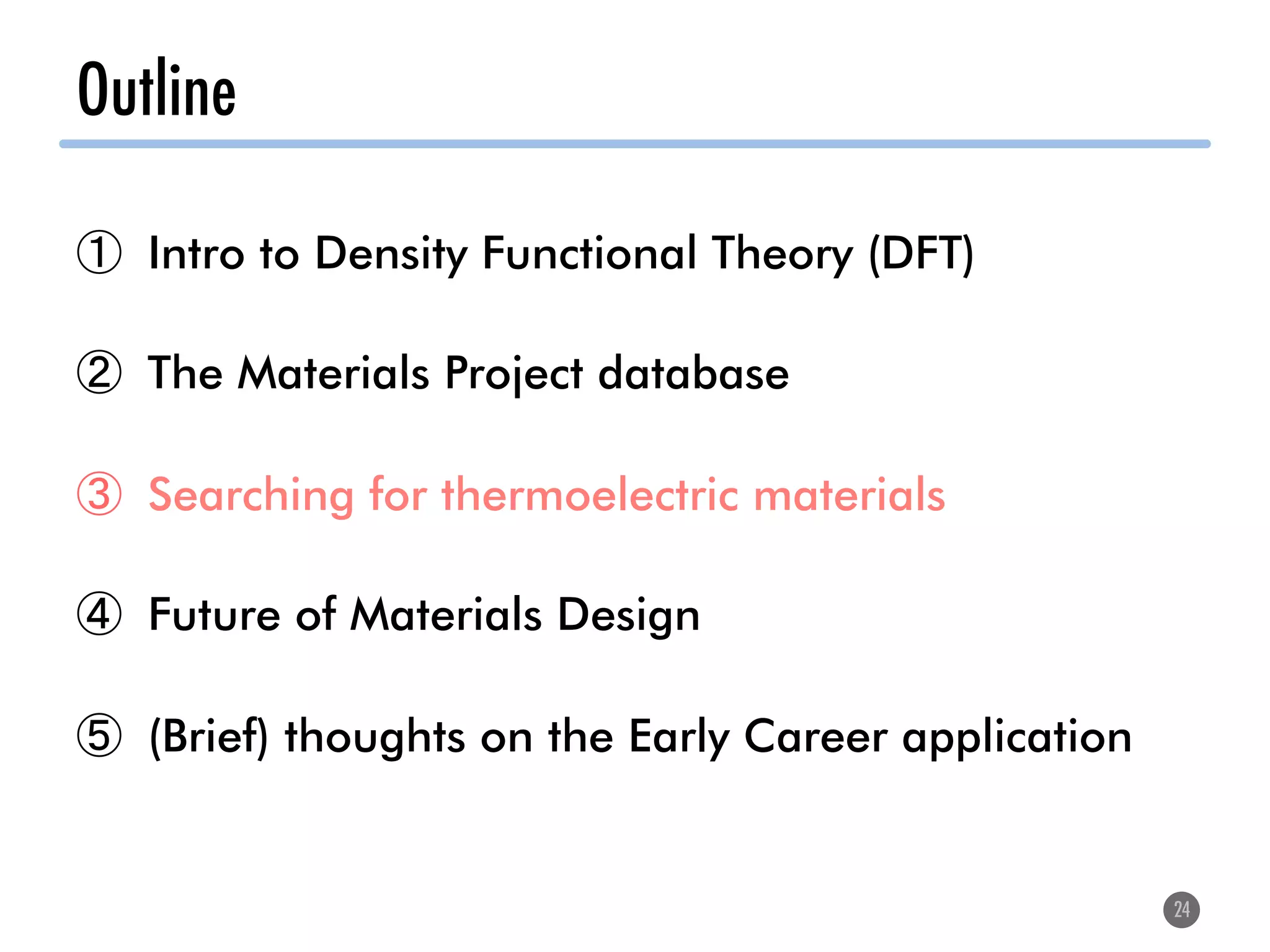 Outline

① Intro to Density Functional Theory (DFT)

② The Materials Project database

③ Searching for thermoelectric materials

④ Future of Materials Design

⑤ (Brief) thoughts on the Early Career application

24